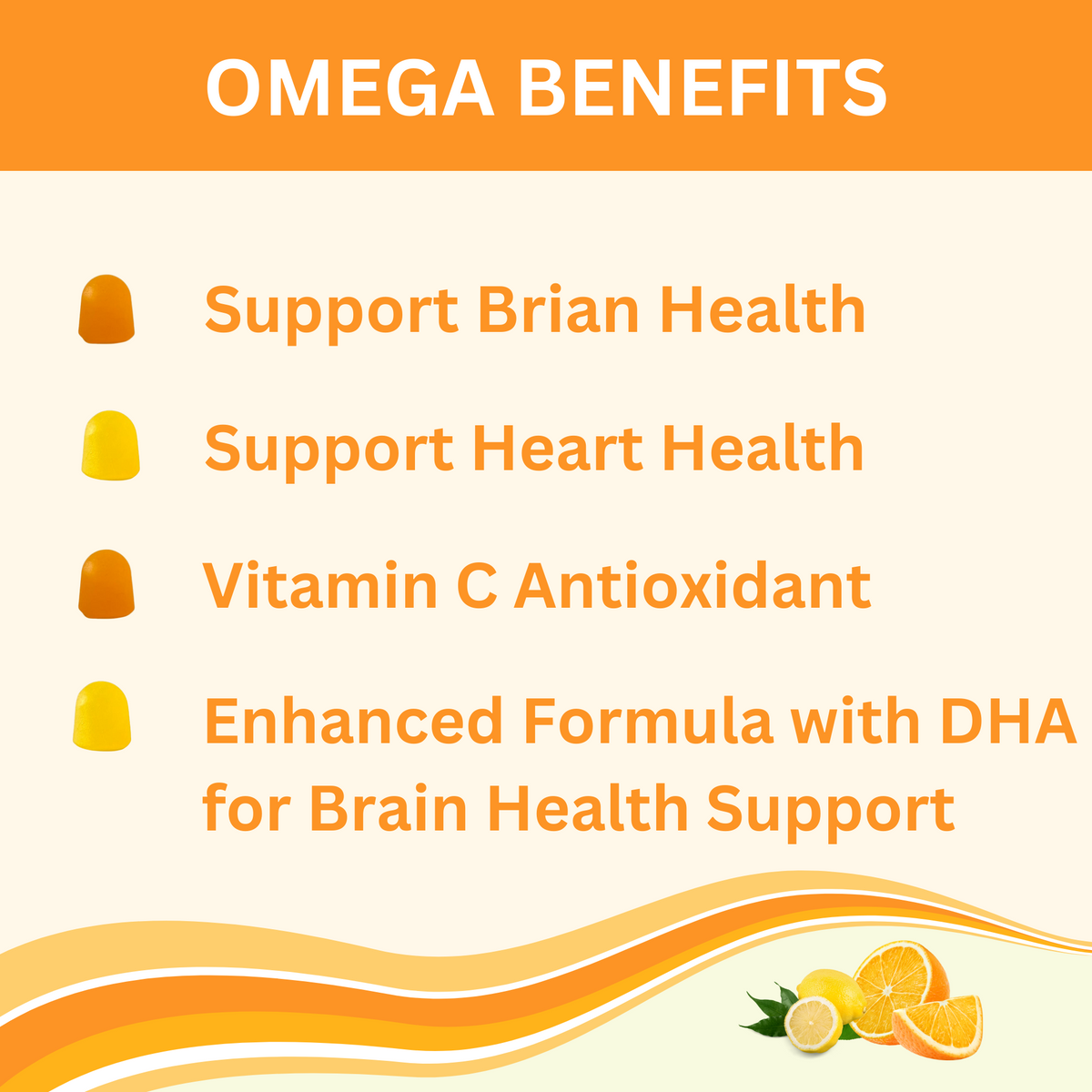 OMEGA BENEFITS

Support Brian Health

Support Heart Health

Vitamin C Antioxidant

Enhanced Formula with DHA for Brain Health Support